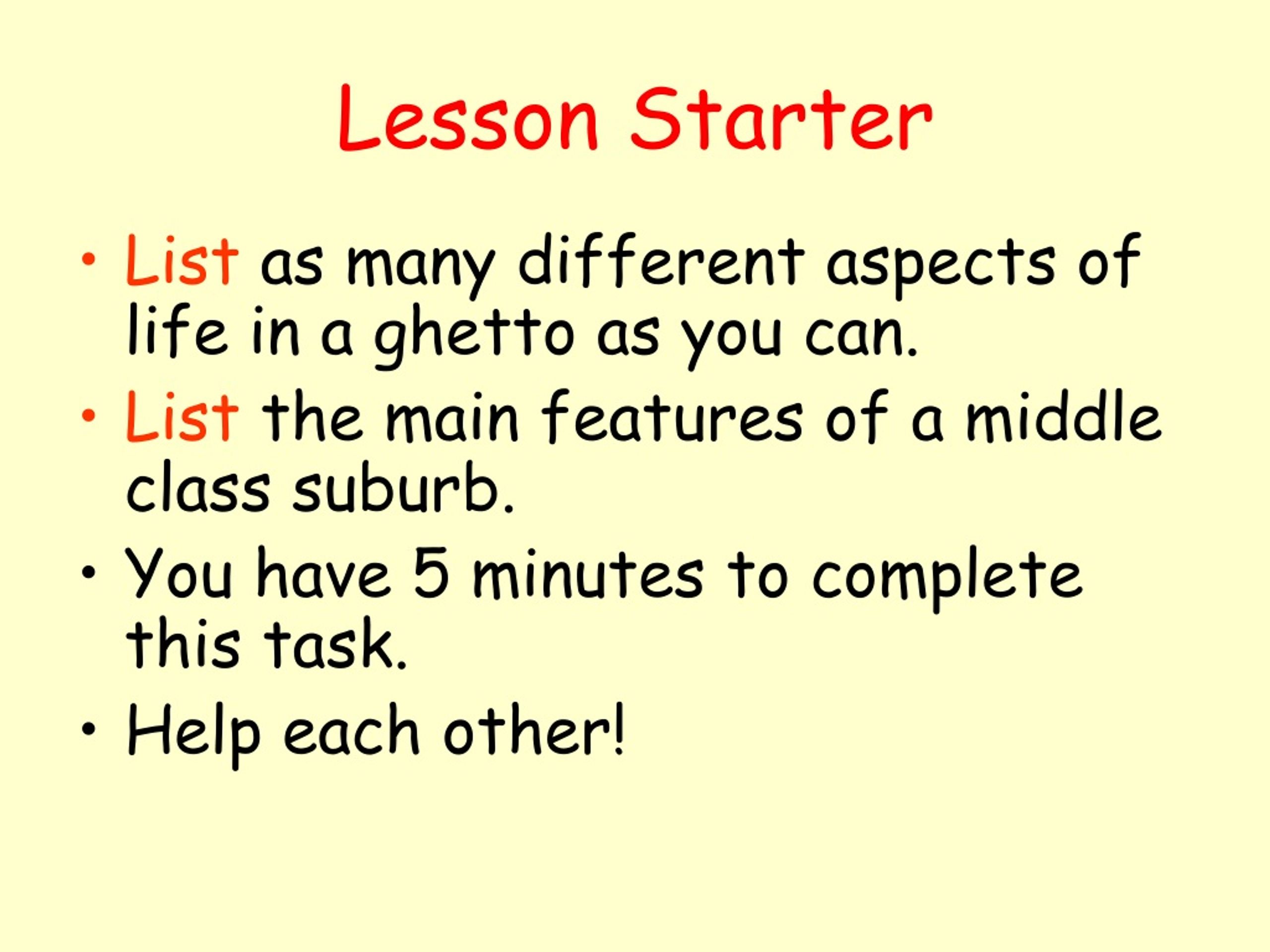 Lesson Starter

• List as many different aspects of life in a ghetto as you can.
• List the main features of a middle class suburb.
• You have 5 minutes to complete this task.
• Help each other!